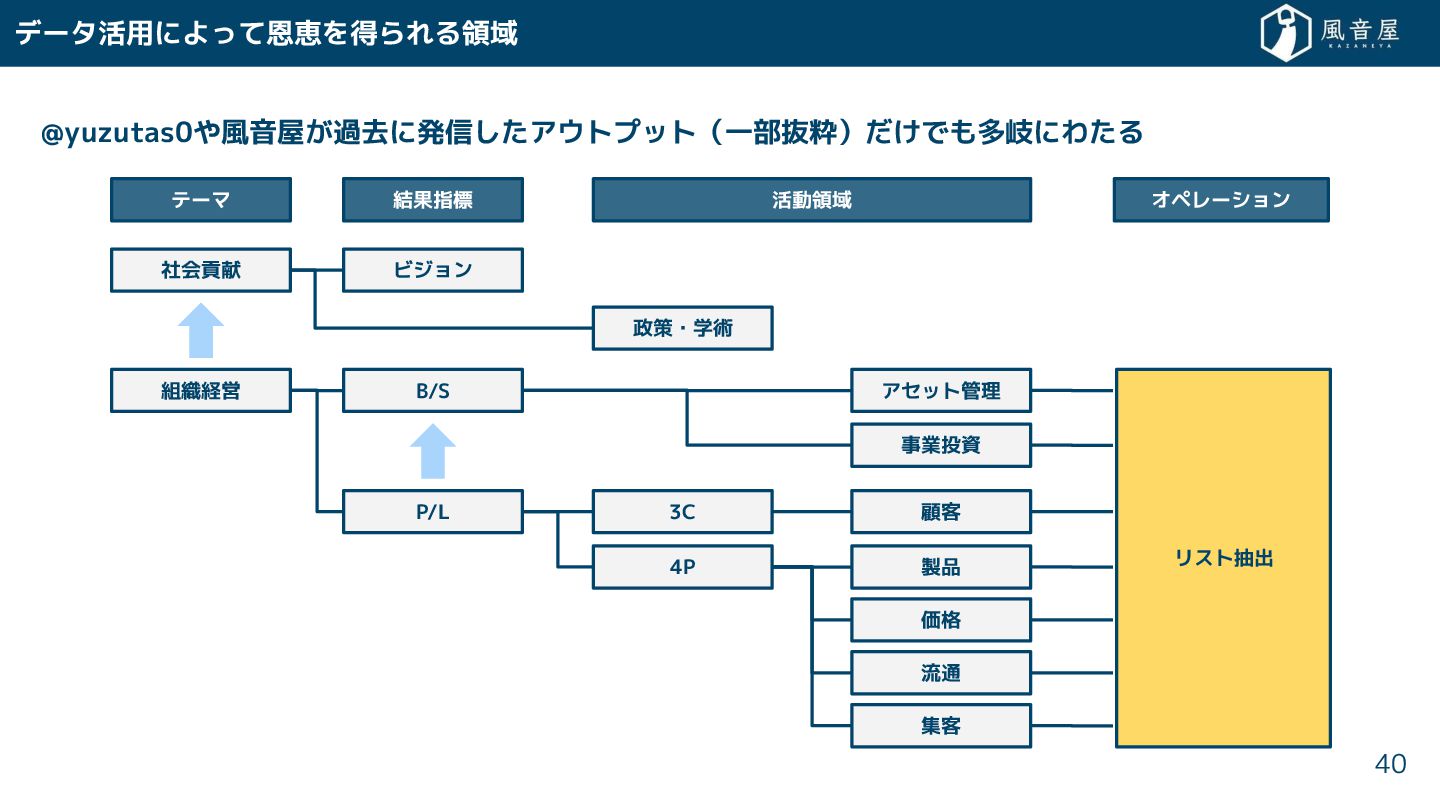 データ活用によって恩恵を得られる領域

風音屋
KAZANEYA

@yuzutas0や風音屋が過去に発信したアウトプット（一部抜粋）だけでも多岐にわたる

テーマ

結果指標

活動領域

オペレーション

社会貢献

ビジョン

政策・学術

組織経営

B/S

アセット管理

事業投資

P/L

3C

顧客

4P

製品

価格

流通

集客

リスト抽出

40